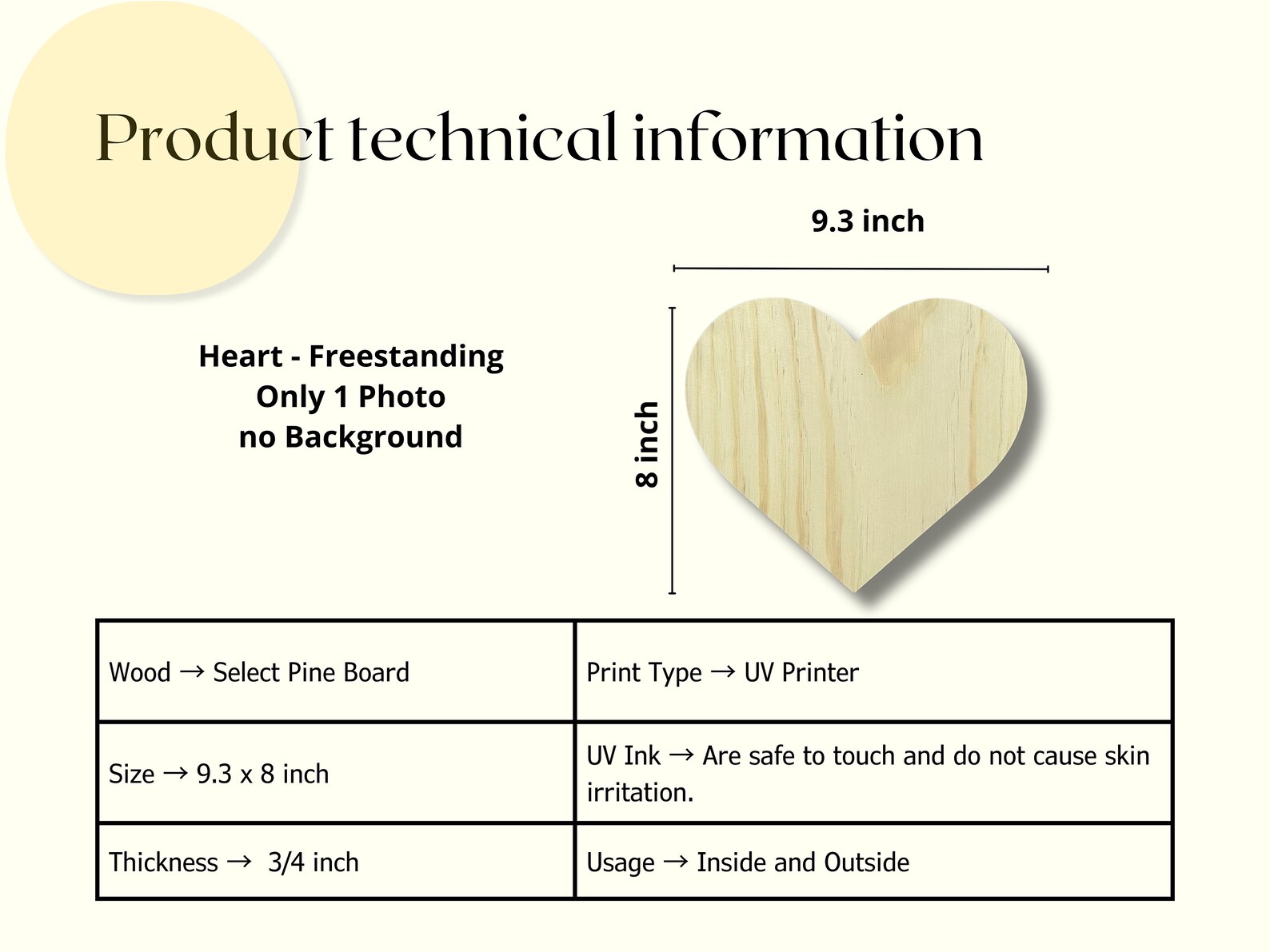 Product technical information

9.3 inch

Heart - Freestanding
Only 1 Photo
no Background

8 inch

| Wood → Select Pine Board | Print Type → UV Printer |
|---|---|
| Size → 9.3 x 8 inch | UV Ink → Are safe to touch and do not cause skin irritation. |
| Thickness → 3/4 inch | Usage → Inside and Outside |